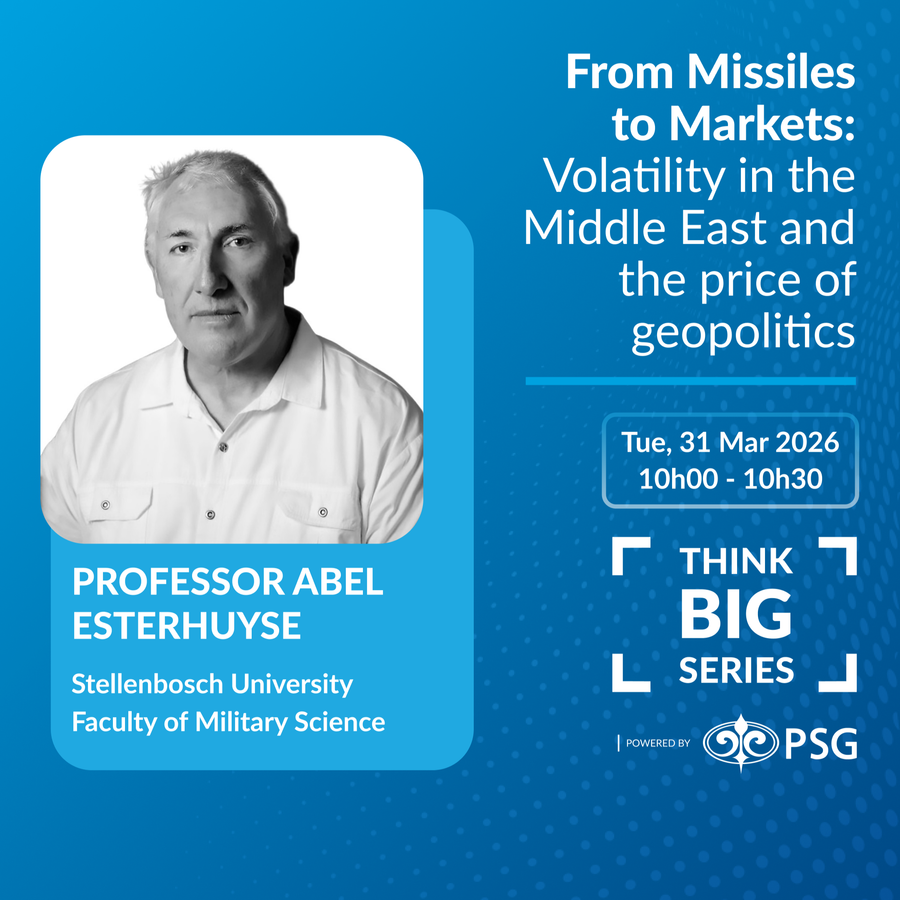 From Missiles to Markets: Volatility in the Middle East and the price of geopolitics

Tue, 31 Mar 2026
10h00 - 10h30

THINK
BIG
SERIES

POWERED BY PSG

PROFESSOR ABEL ESTERHUYSE

Stellenbosch University
Faculty of Military Science